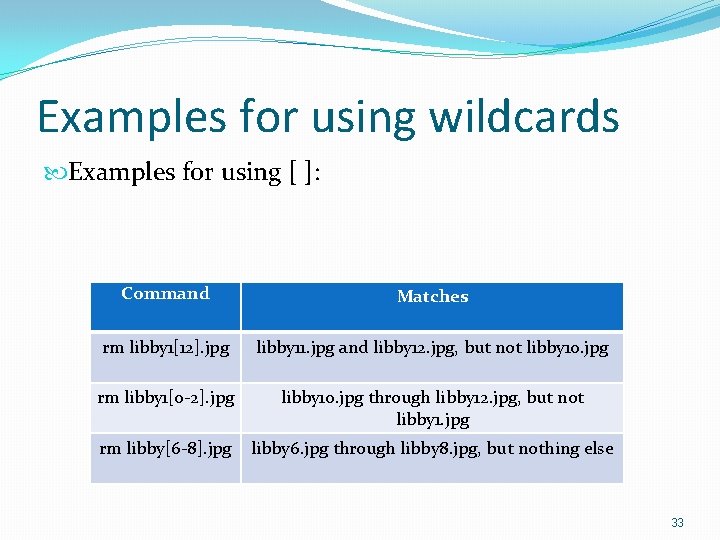 Examples for using wildcards

Examples for using [ ]:

| Command | Matches |
|---|---|
| rm libby1[12].jpg | libby11.jpg and libby12.jpg, but not libby10.jpg |
| rm libby1[0-2].jpg | libby10.jpg through libby12.jpg, but not libby1.jpg |
| rm libby[6-8].jpg | libby6.jpg through libby8.jpg, but nothing else |

33